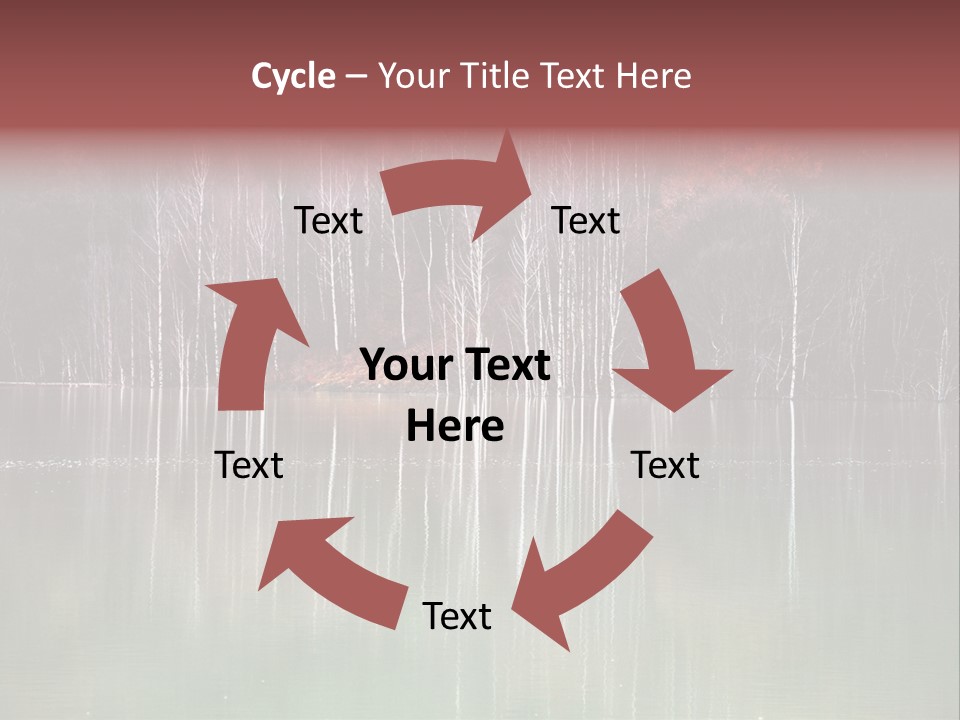 Cycle – Your Title Text Here

Text

Text

Your Text Here

Text

Text

Text